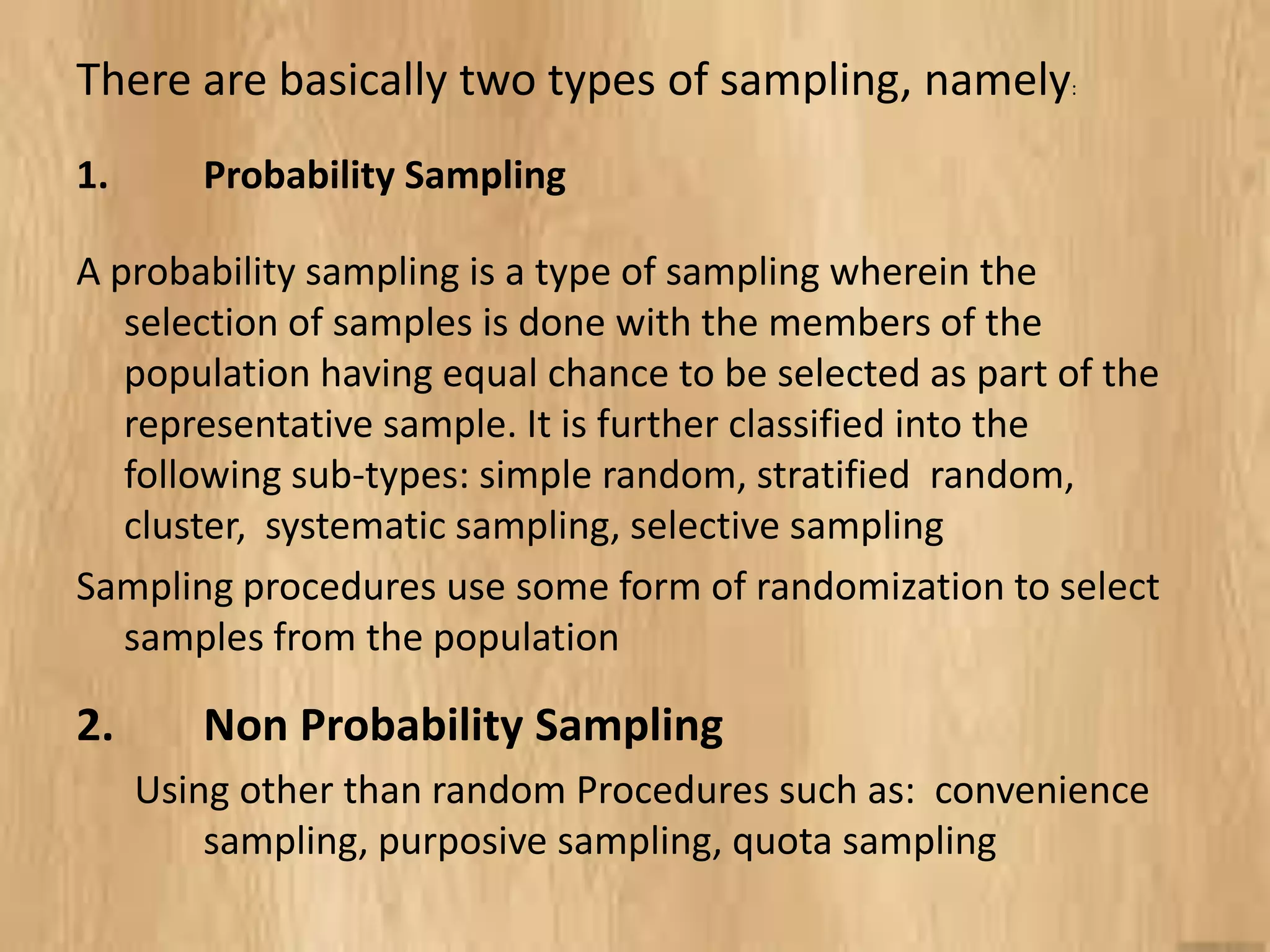 There are basically two types of sampling, namely:

1. Probability Sampling

A probability sampling is a type of sampling wherein the selection of samples is done with the members of the population having equal chance to be selected as part of the representative sample. It is further classified into the following sub-types: simple random, stratified random, cluster, systematic sampling, selective sampling

Sampling procedures use some form of randomization to select samples from the population

2. Non Probability Sampling

Using other than random Procedures such as: convenience sampling, purposive sampling, quota sampling